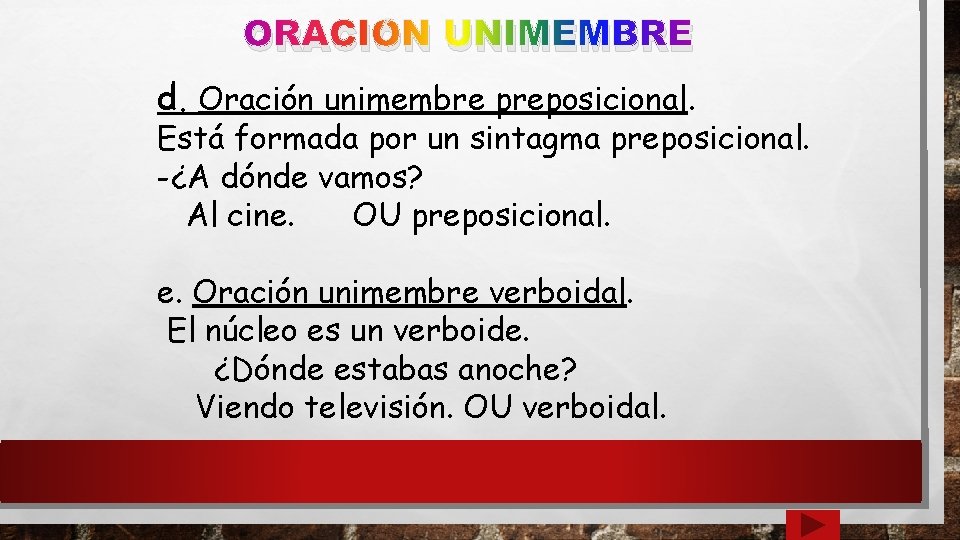 ORACION UNIMEMBRE

d. Oración unimembre preposicional.
Está formada por un sintagma preposicional.
-¿A dónde vamos?
Al cine. OU preposicional.

e. Oración unimembre verboidal.
El núcleo es un verboide.
¿Dónde estabas anoche?
Viendo televisión. OU verboidal.